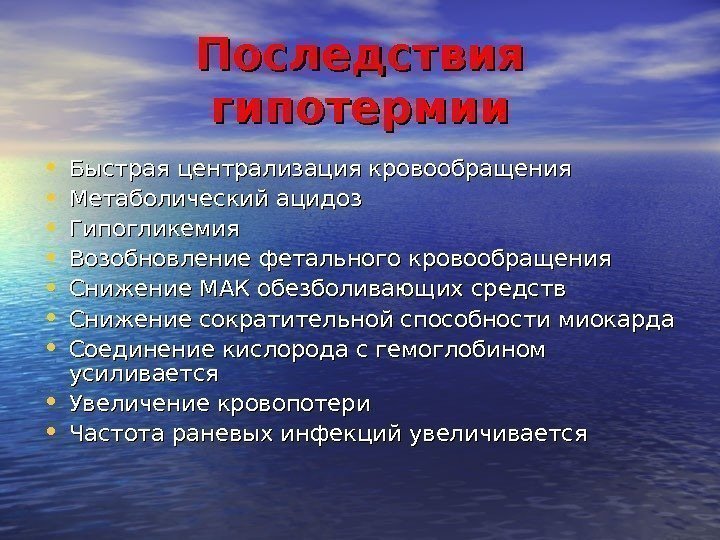 Последствия гипотермии

• Быстрая централизация кровообращения
• Метаболический ацидоз
• Гипогликемия
• Возобновление фетального кровообращения
• Снижение МАК обезболивающих средств
• Снижение сократительной способности миокарда
• Соединение кислорода с гемоглобином усиливается
• Увеличение кровопотери
• Частота раневых инфекций увеличивается